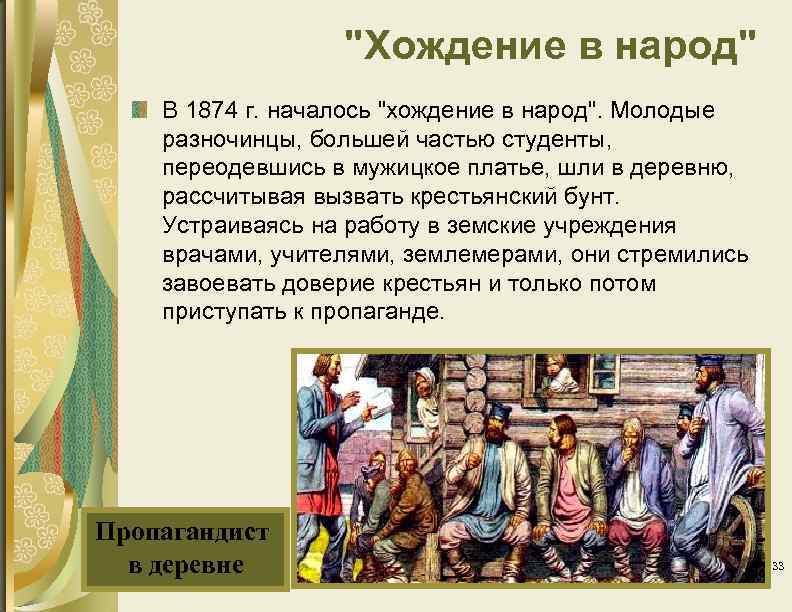 "Хождение в народ"

В 1874 г. началось "хождение в народ". Молодые разночинцы, большей частью студенты, переодевшись в мужицкое платье, шли в деревню, рассчитывая вызвать крестьянский бунт. Устраиваясь на работу в земские учреждения врачами, учителями, землемерами, они стремились завоевать доверие крестьян и только потом приступать к пропаганде.

Пропагандист в деревне

33